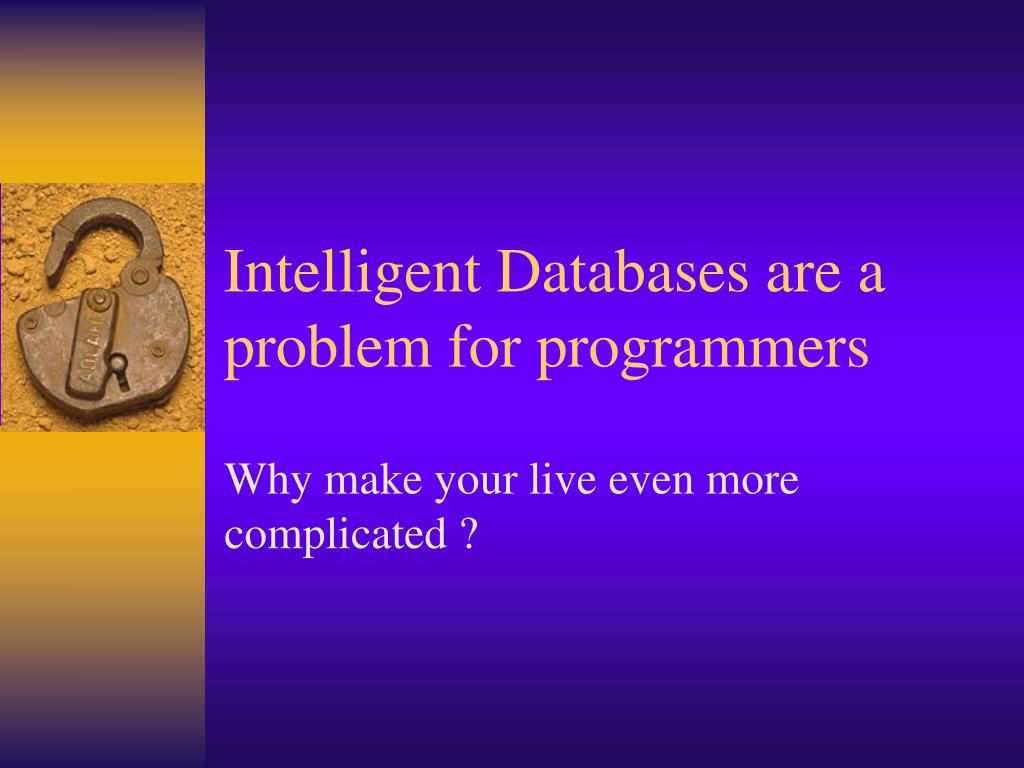 Intelligent Databases are a problem for programmers

Why make your live even more complicated ?